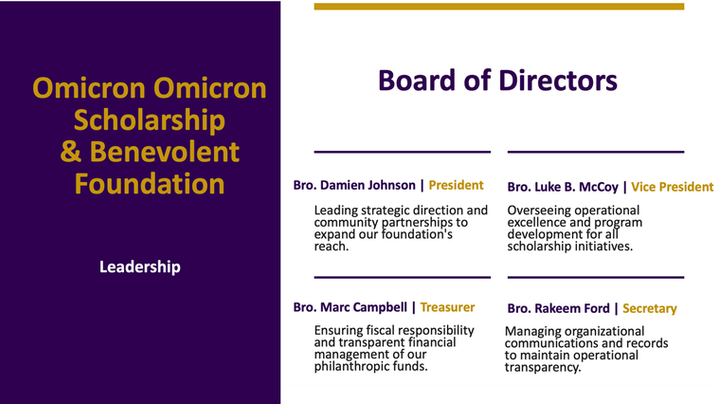 Omicron Omicron Scholarship & Benevolent Foundation

Leadership

Board of Directors

Bro. Damien Johnson | President

Leading strategic direction and community partnerships to expand our foundation's reach.

Bro. Luke B. McCoy | Vice President

Overseeing operational excellence and program development for all scholarship initiatives.

Bro. Marc Campbell | Treasurer

Ensuring fiscal responsibility and transparent financial management of our philanthropic funds.

Bro. Rakeem Ford | Secretary

Managing organizational communications and records to maintain operational transparency.